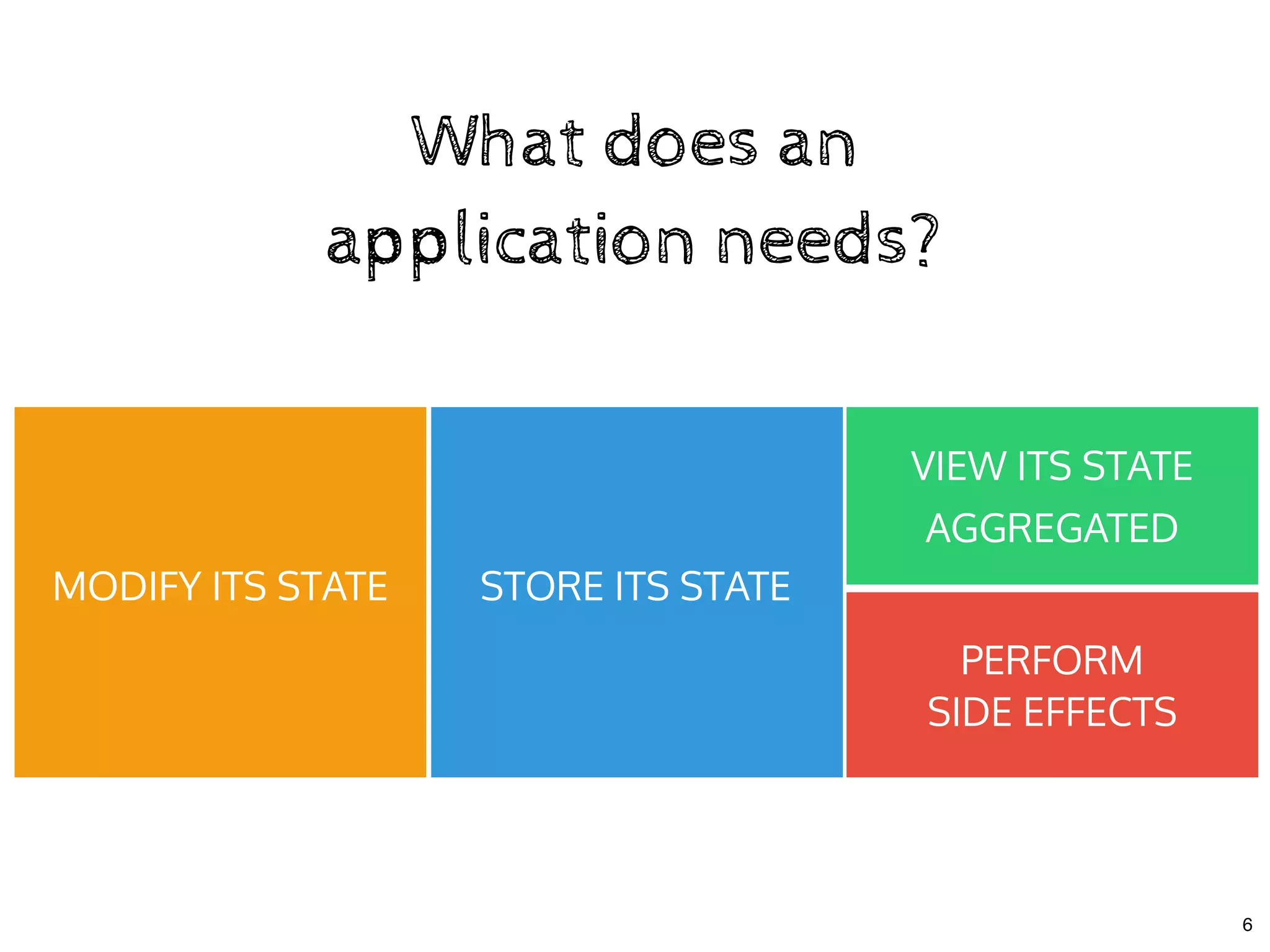 What does an application needs?

MODIFY ITS STATE

STORE ITS STATE

VIEW ITS STATE AGGREGATED

PERFORM SIDE EFFECTS

6